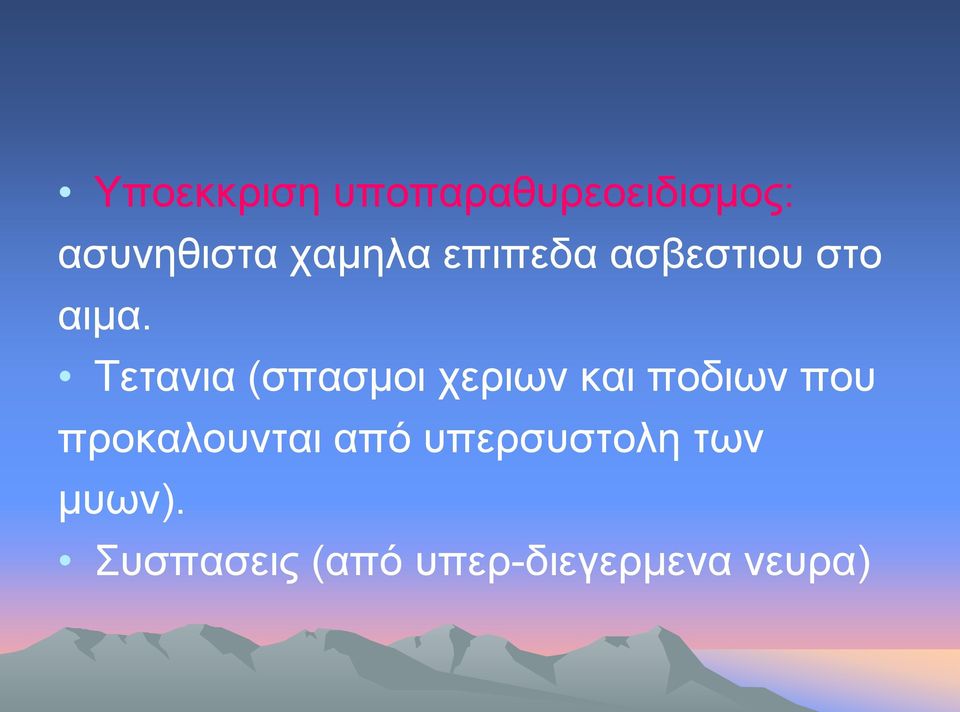 • Υποεκκριση υποπαραθυρεοειδισμος: ασυνηθιστα χαμηλα επιπεδα ασβεστιου στο αιμα.

• Τετανια (σπασμοι χεριων και ποδιων που προκαλουνται από υπερσυστολη των μυων).

• Συσπασεις (από υπερ-διεγερμενα νευρα)